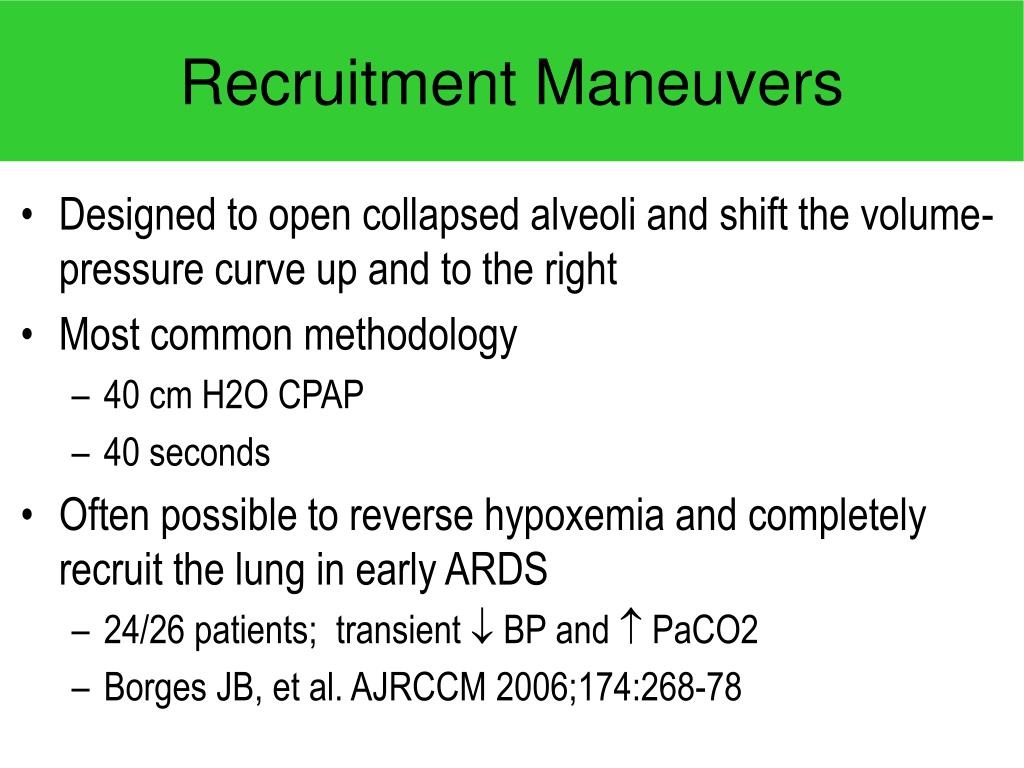 Recruitment Maneuvers

• Designed to open collapsed alveoli and shift the volume-pressure curve up and to the right
• Most common methodology
– 40 cm H2O CPAP
– 40 seconds
• Often possible to reverse hypoxemia and completely recruit the lung in early ARDS
– 24/26 patients; transient $\downarrow$ BP and $\uparrow$ PaCO2
– Borges JB, et al. AJRCCM 2006;174:268-78